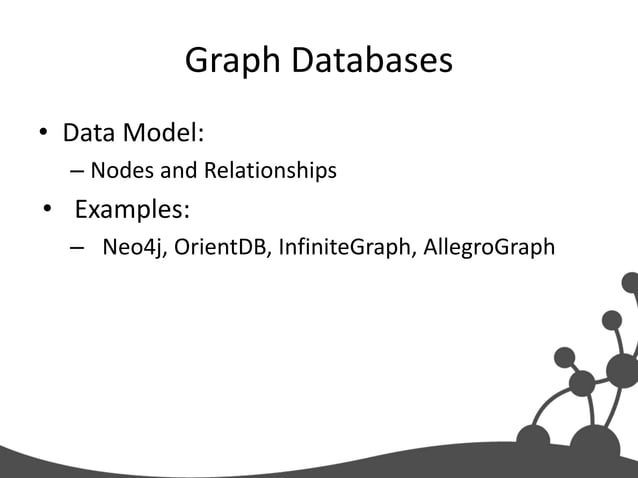 Graph Databases

• Data Model:
– Nodes and Relationships
• Examples:
– Neo4j, OrientDB, InfiniteGraph, AllegroGraph